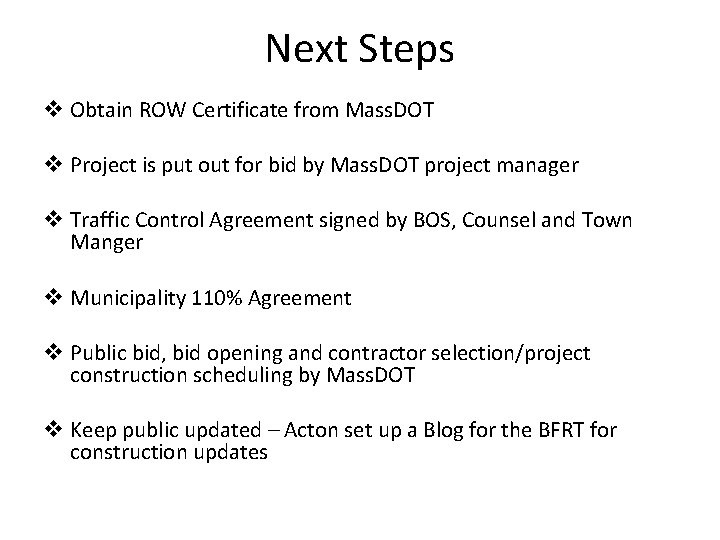 Next Steps

❖ Obtain ROW Certificate from MassDOT

❖ Project is put out for bid by MassDOT project manager

❖ Traffic Control Agreement signed by BOS, Counsel and Town Manger

❖ Municipality 110% Agreement

❖ Public bid, bid opening and contractor selection/project construction scheduling by MassDOT

❖ Keep public updated – Acton set up a Blog for the BFRT for construction updates